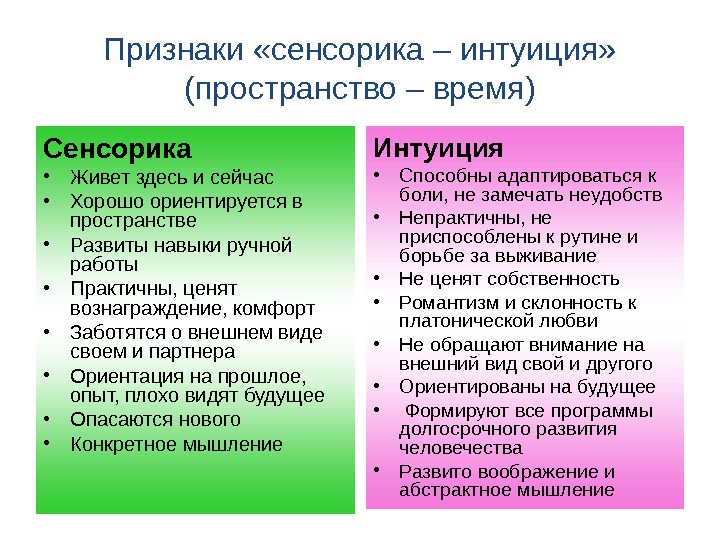 Признаки «сенсорика – интуиция» (пространство – время)

Сенсорика
• Живет здесь и сейчас
• Хорошо ориентируется в пространстве
• Развиты навыки ручной работы
• Практичны, ценят вознаграждение, комфорт
• Заботятся о внешнем виде своем и партнера
• Ориентация на прошлое, опыт, плохо видят будущее
• Опасаются нового
• Конкретное мышление

Интуиция
• Способны адаптироваться к боли, не замечать неудобств
• Непрактичны, не приспособлены к рутине и борьбе за выживание
• Не ценят собственность
• Романтизм и склонность к платонической любви
• Не обращают внимание на внешний вид свой и другого
• Ориентированы на будущее
• Формируют все программы долгосрочного развития человечества
• Развито воображение и абстрактное мышление